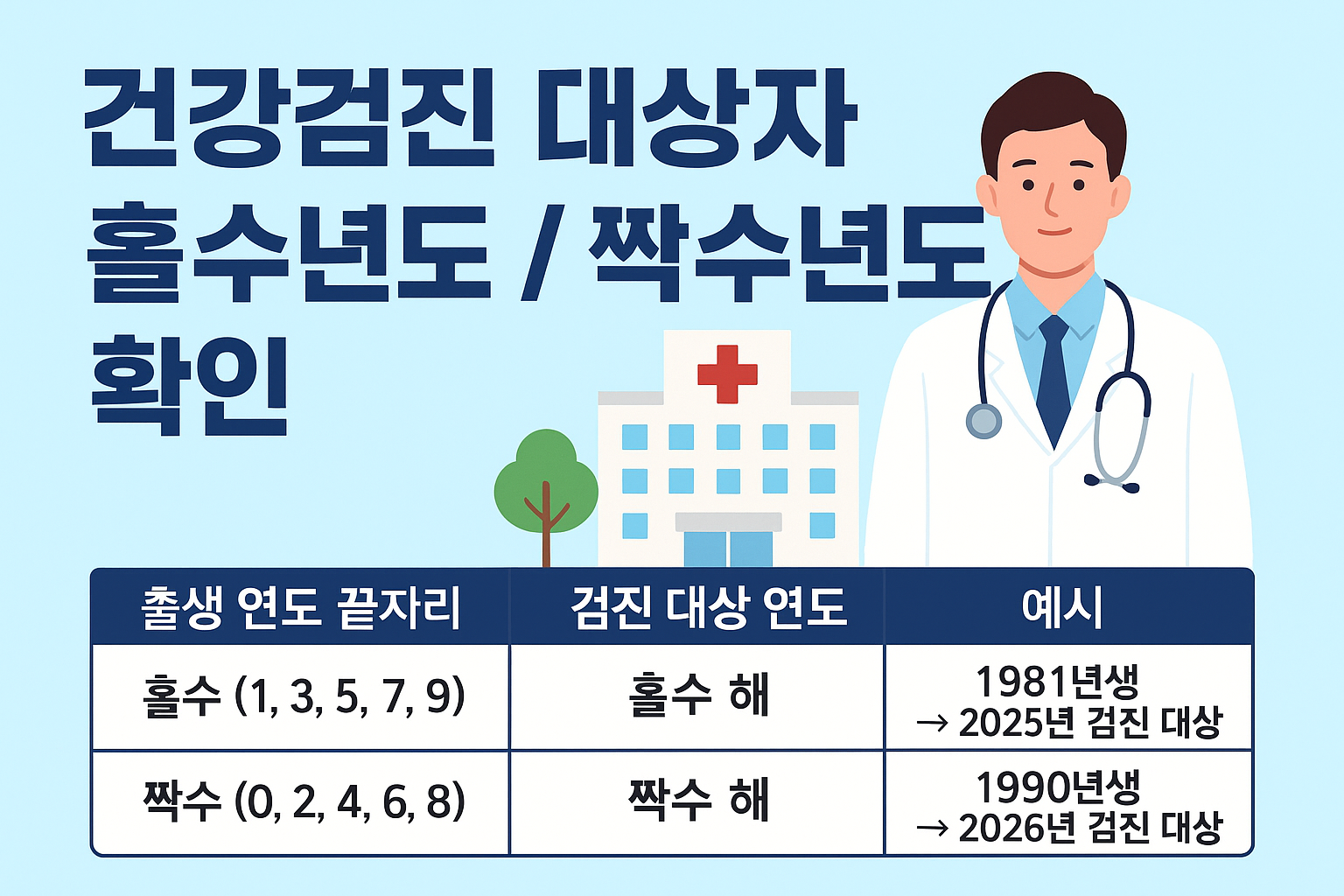 건강검진 대상자
홀수년도 / 짝수년도
확인

| 출생 연도 끝자리 | 검진 대상 연도 | 예시 |
|---|---|---|
| 홀수 (1, 3, 5, 7, 9) | 홀수 해 | 1981년생 → 2025년 검진 대상 |
| 짝수 (0, 2, 4, 6, 8) | 짝수 해 | 1990년생 → 2026년 검진 대상 |